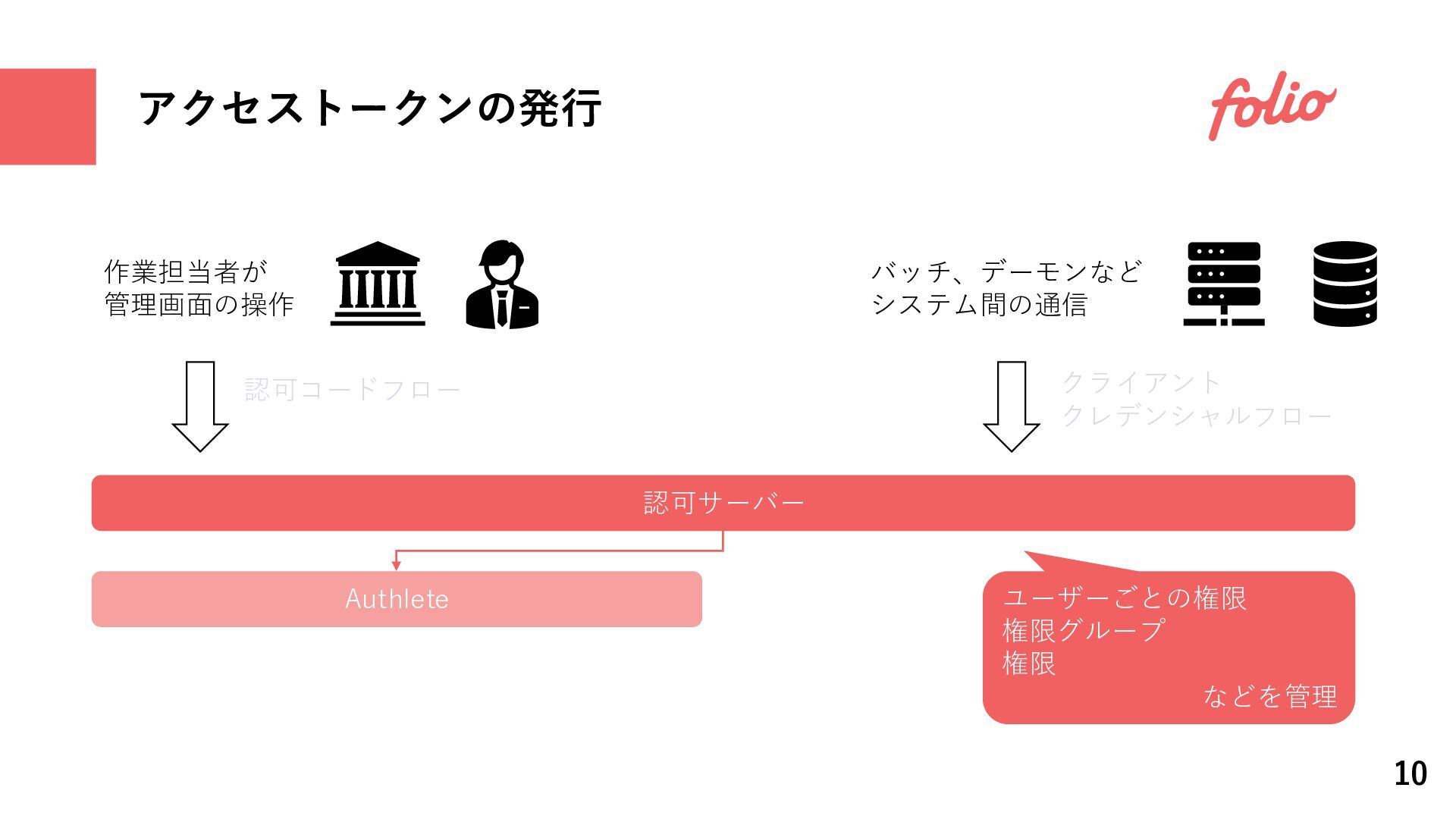 アクセストークンの発行

folio

作業担当者が
管理画面の操作

バッチ、デーモンなど
システム間の通信

認可コードフロー

クライアント
クレデンシャルフロー

認可サーバー

Authlete

ユーザーごとの権限
権限グループ
権限
などを管理

10